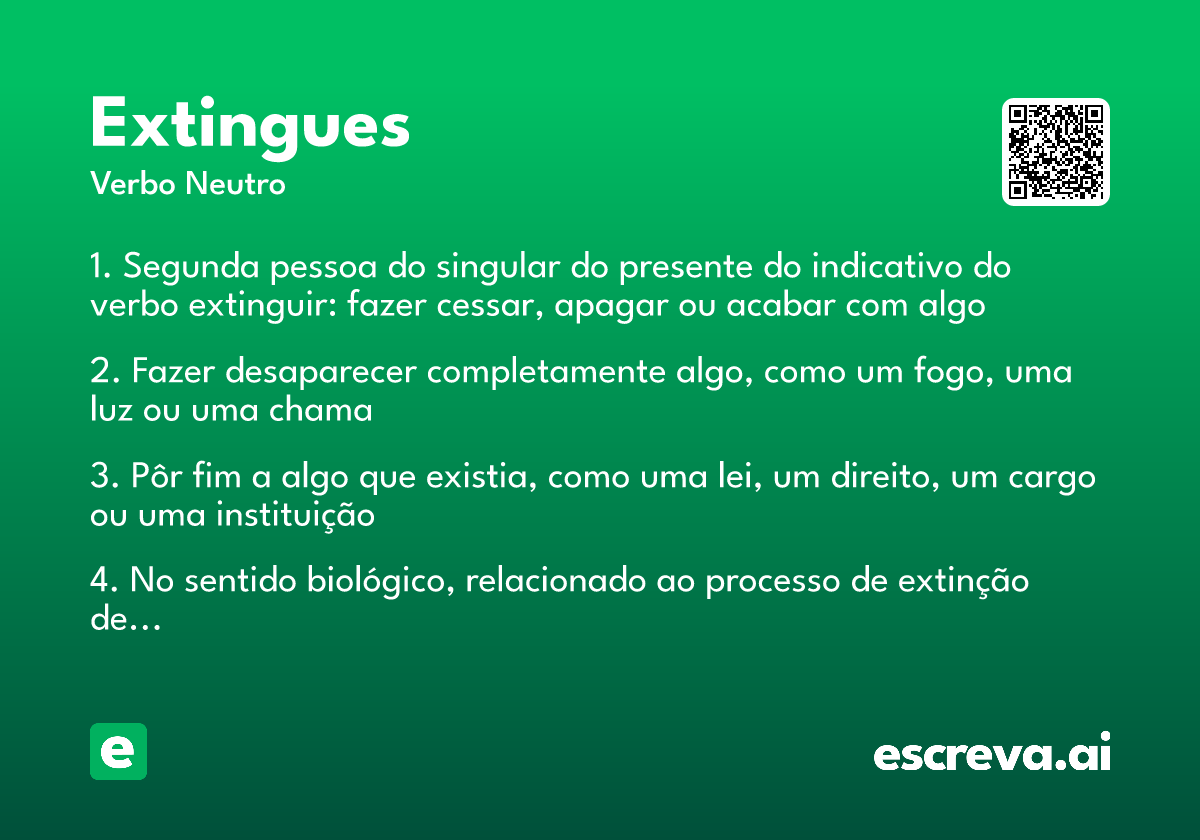 Extingues
Verbo Neutro

1. Segunda pessoa do singular do presente do indicativo do verbo extinguir: fazer cessar, apagar ou acabar com algo

2. Fazer desaparecer completamente algo, como um fogo, uma luz ou uma chama

3. Pôr fim a algo que existia, como uma lei, um direito, um cargo ou uma instituição

4. No sentido biológico, relacionado ao processo de extinção de...

e

escreva.ai